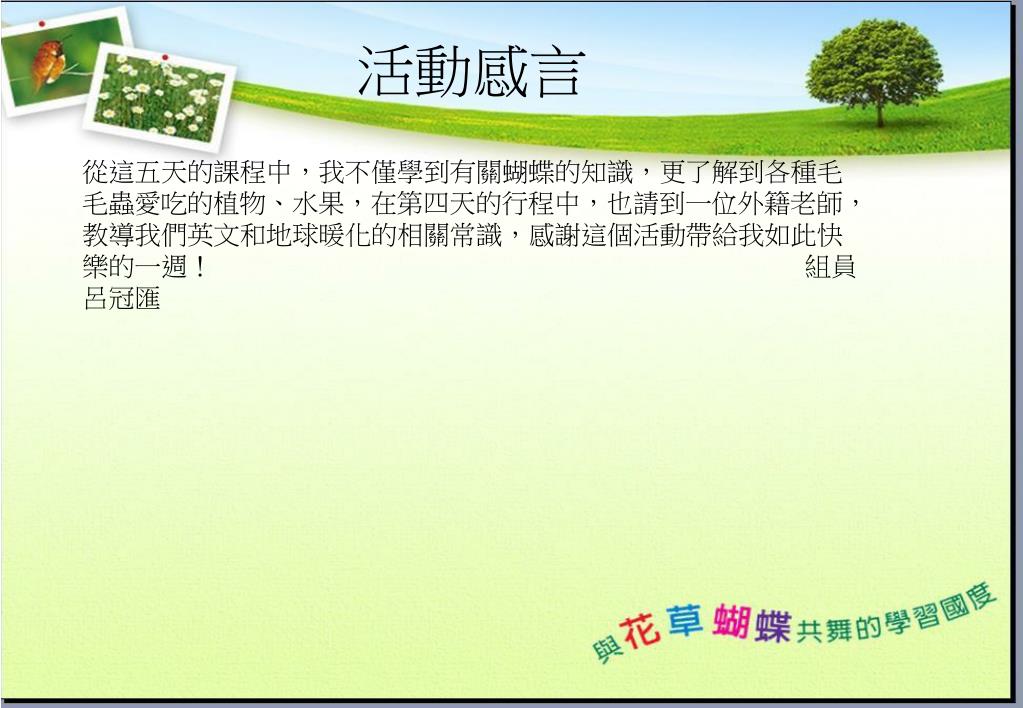 活動感言

從這五天的課程中，我不僅學到有關蝴蝶的知識，更了解到各種毛毛蟲愛吃的植物、水果，在第四天的行程中，也請到一位外籍老師，教導我們英文和地球暖化的相關常識，感謝這個活動帶給我如此快樂的一週！ 組員 呂冠匯

與花草蝴蝶共舞的學習國度